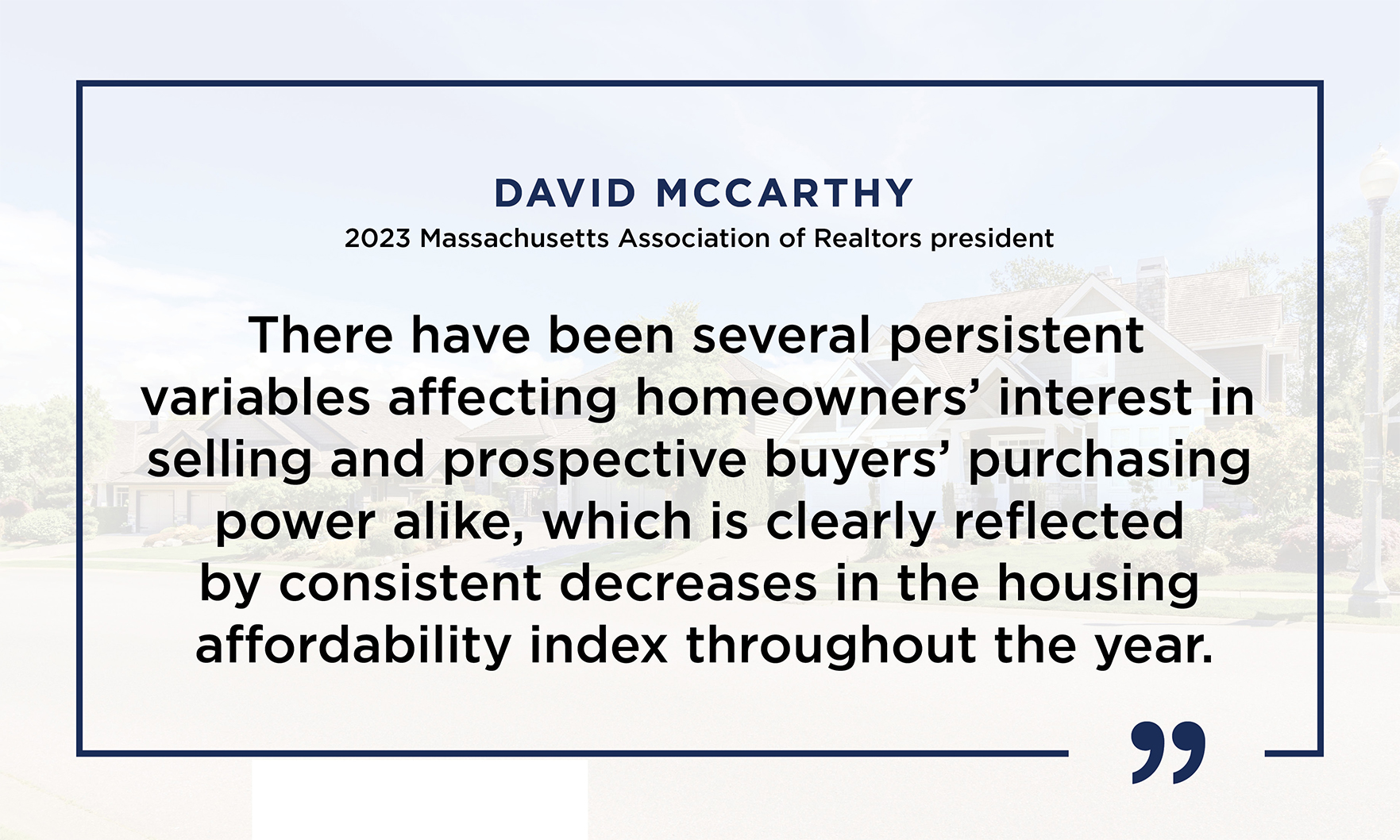 DAVID MCCARTHY

2023 Massachusetts Association of Realtors president

There have been several persistent variables affecting homeowners’ interest in selling and prospective buyers’ purchasing power alike, which is clearly reflected by consistent decreases in the housing affordability index throughout the year.

”